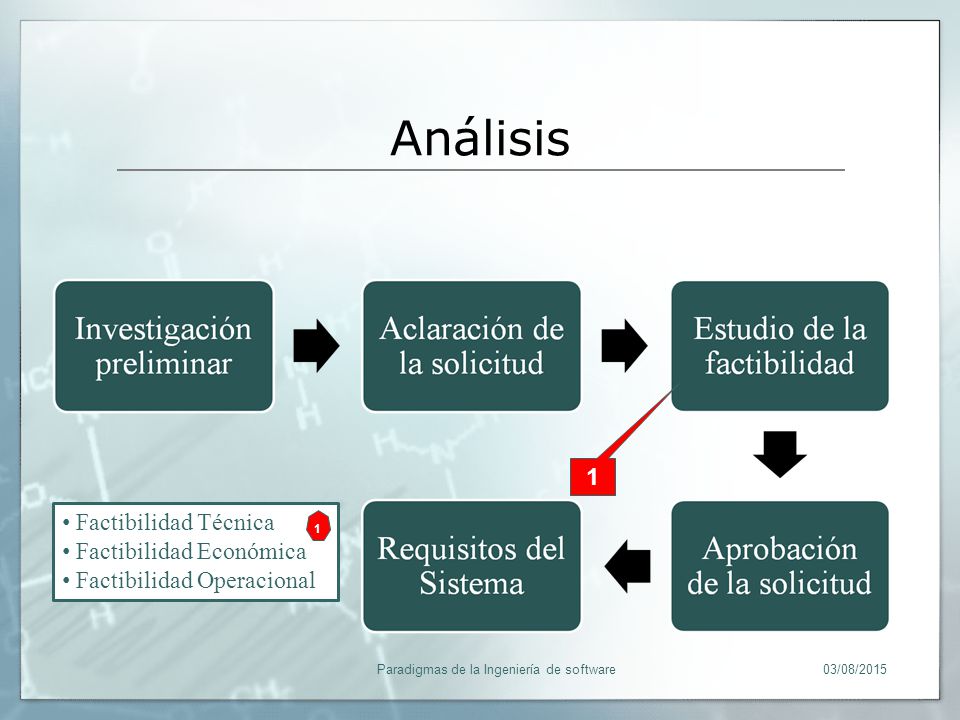 Análisis

Investigación preliminar

Aclaración de la solicitud

Estudio de la factibilidad

1

Aprobación de la solicitud

Requisitos del Sistema

• Factibilidad Técnica
• Factibilidad Económica
• Factibilidad Operacional

1

Paradigmas de la Ingeniería de software

03/08/2015